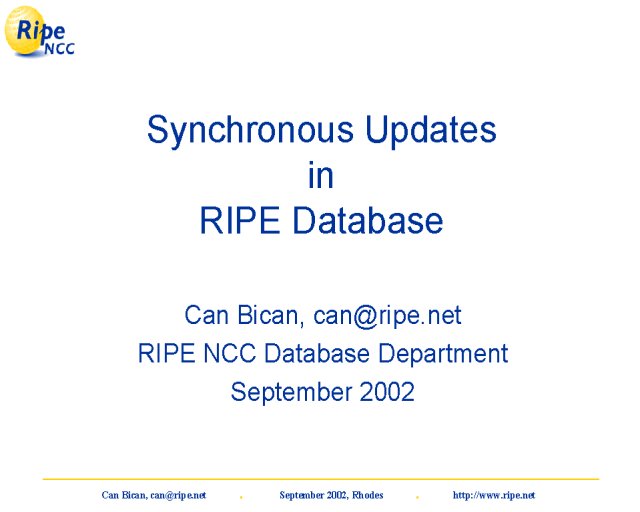 Ripe NCC

Synchronous Updates
in
RIPE Database

Can Bican, can@ripe.net
RIPE NCC Database Department
September 2002

Can Bican, can@ripe.net . September 2002, Rhodes . http://www.ripe.net